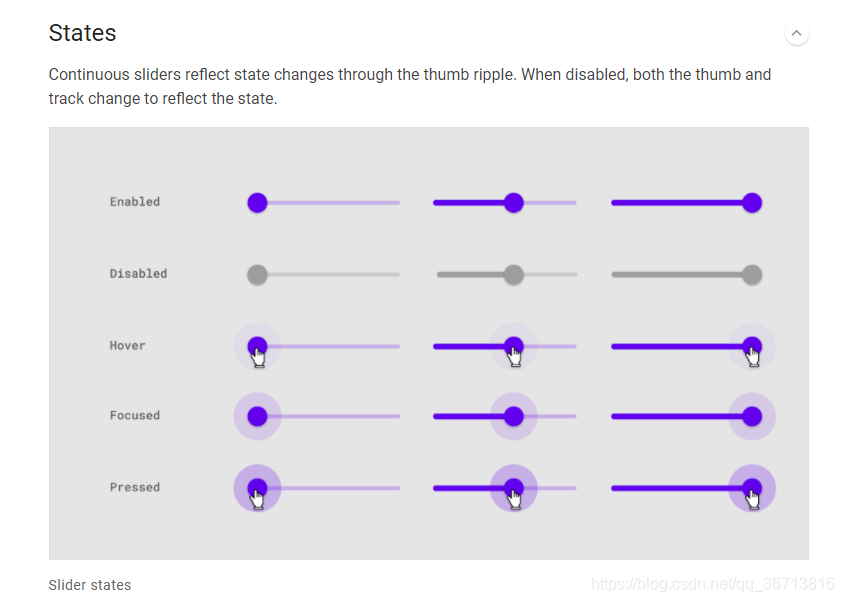 States

Continuous sliders reflect state changes through the thumb ripple. When disabled, both the thumb and track change to reflect the state.

Enabled

Disabled

Hover

Focused

Pressed

Slider states

https://blog.csdn.net/qq_36713816